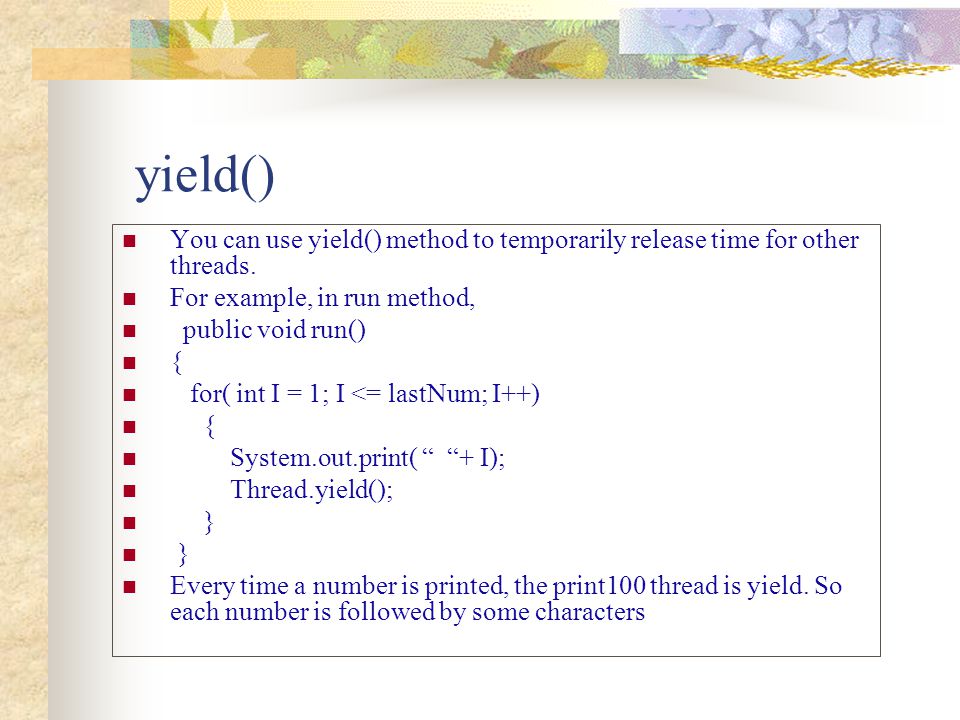 yield()

- You can use yield() method to temporarily release time for other threads.
- For example, in run method,
- public void run()
- {
- for( int I = 1; I <= lastNum; I++)
- {
- System.out.print( “  “+ I);
- Thread.yield();
- }
- }
- Every time a number is printed, the print100 thread is yield. So each number is followed by some characters